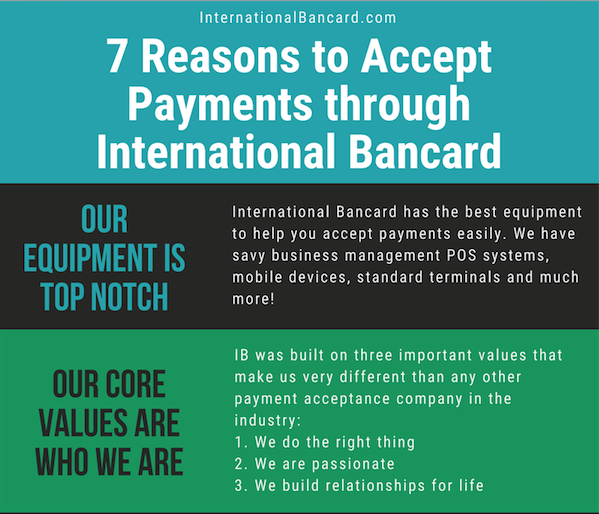 InternationalBancard.com

7 Reasons to Accept Payments through International Bancard

OUR EQUIPMENT IS TOP NOTCH

International Bancard has the best equipment to help you accept payments easily. We have savy business management POS systems, mobile devices, standard terminals and much more!

OUR CORE VALUES ARE WHO WE ARE

IB was built on three important values that make us very different than any other payment acceptance company in the industry:
1. We do the right thing
2. We are passionate
3. We build relationships for life